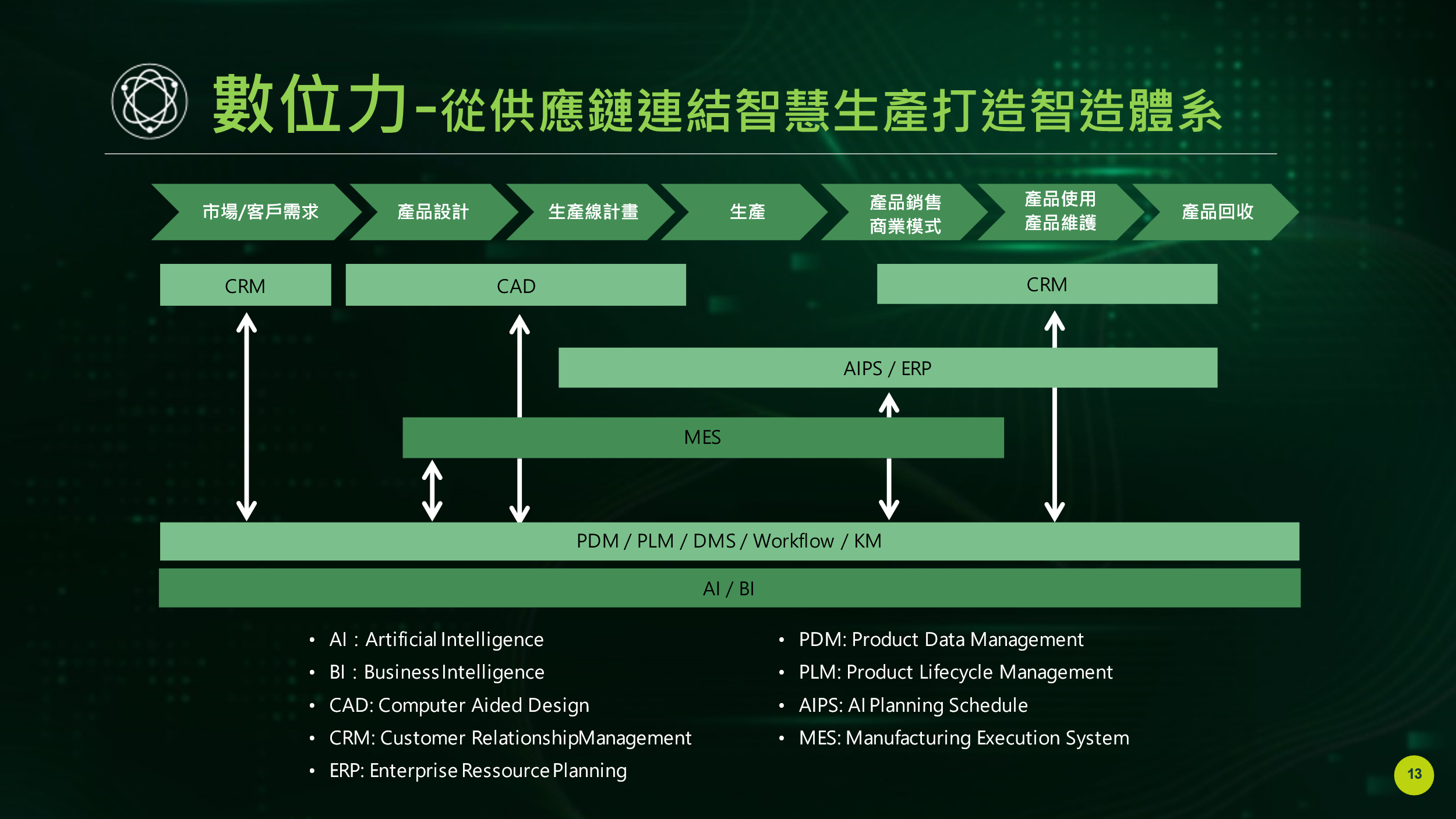 數位力-從供應鏈連結智慧生產打造智造體系

市場/客戶需求
產品設計
生產線計畫
生產
產品銷售 商業模式
產品使用 產品維護
產品回收

CRM
CAD
CRM
AIPS / ERP
MES
PDM / PLM / DMS / Workflow / KM
AI / BI

• AI : Artificial Intelligence
• BI : Business Intelligence
• CAD: Computer Aided Design
• CRM: Customer RelationshipManagement
• ERP: Enterprise Ressource Planning

• PDM: Product Data Management
• PLM: Product Lifecycle Management
• AIPS: AI Planning Schedule
• MES: Manufacturing Execution System

13